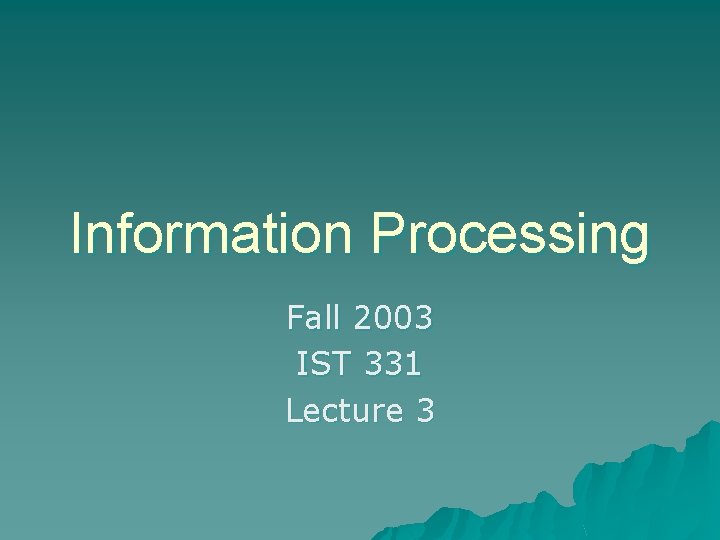 Information Processing

Fall 2003
IST 331
Lecture 3